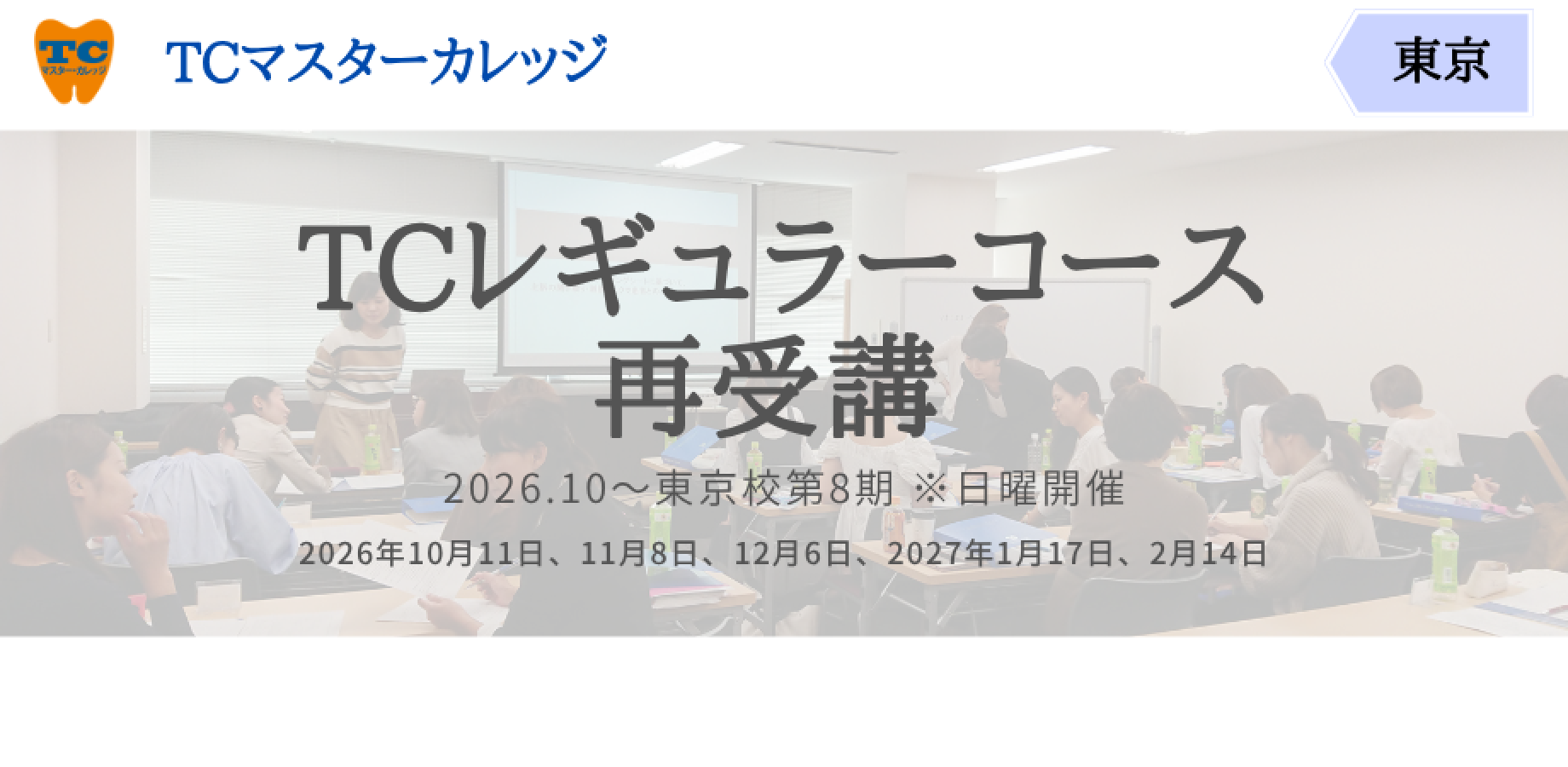 TC
マスターカレッジ

TCマスターカレッジ

東京

TCレギュラーコース
再受講

2026.10～東京校第8期 ※日曜開催

2026年10月11日、11月8日、12月6日、2027年1月17日、2月14日